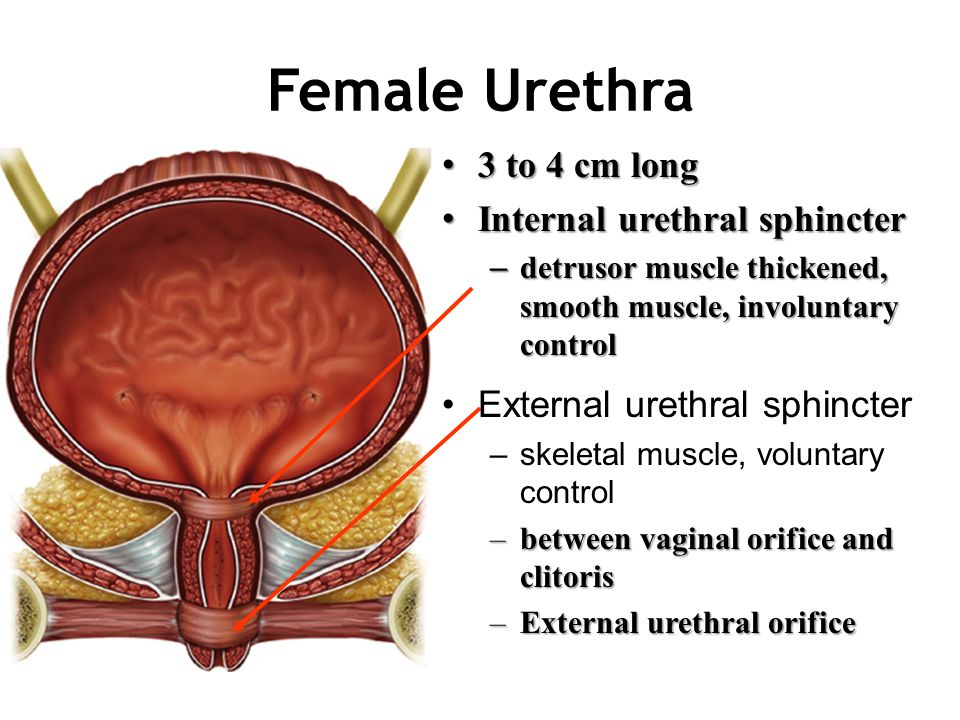 Female Urethra

• 3 to 4 cm long
• Internal urethral sphincter
– detrusor muscle thickened, smooth muscle, involuntary control
• External urethral sphincter
– skeletal muscle, voluntary control
– between vaginal orifice and clitoris
– External urethral orifice